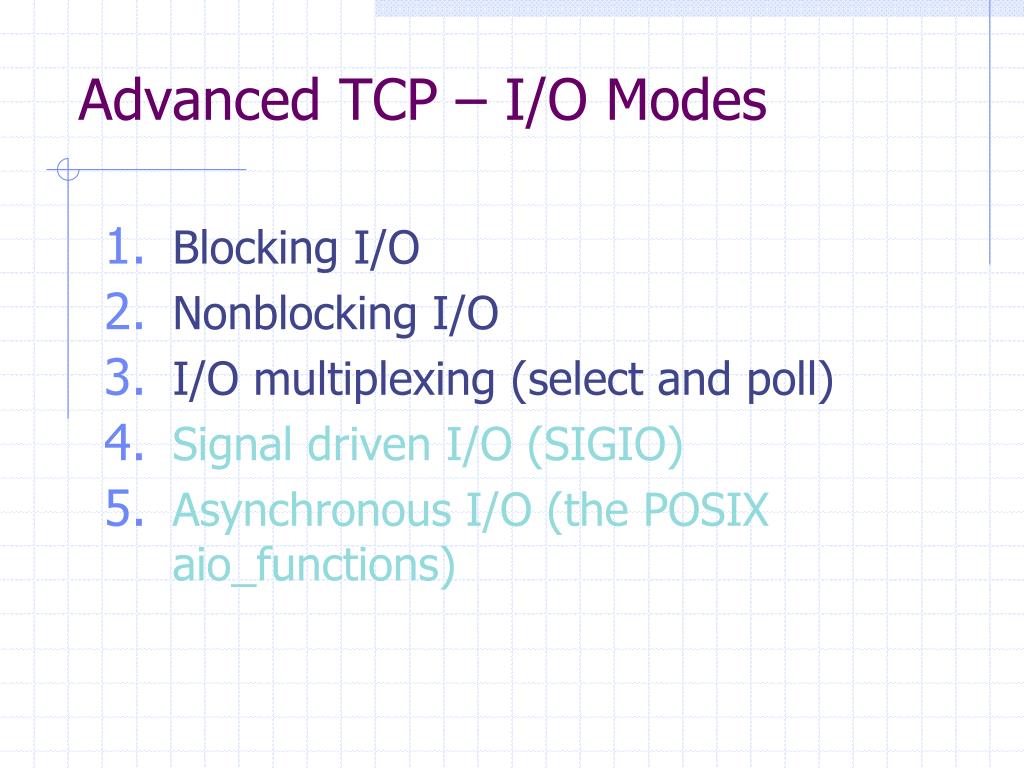 Advanced TCP – I/O Modes

1. Blocking I/O
2. Nonblocking I/O
3. I/O multiplexing (select and poll)
4. Signal driven I/O (SIGIO)
5. Asynchronous I/O (the POSIX aio_functions)